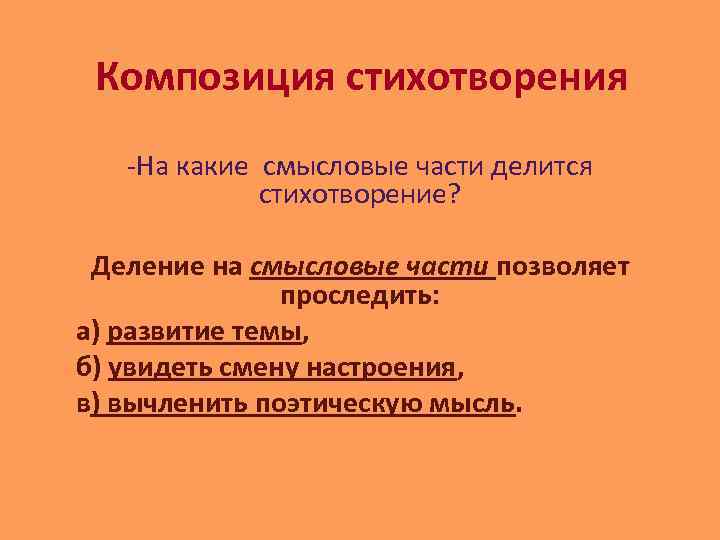 Композиция стихотворения

-На какие смысловые части делится стихотворение?

Деление на смысловые части позволяет проследить:

а) развитие темы,

б) увидеть смену настроения,

в) вычленить поэтическую мысль.